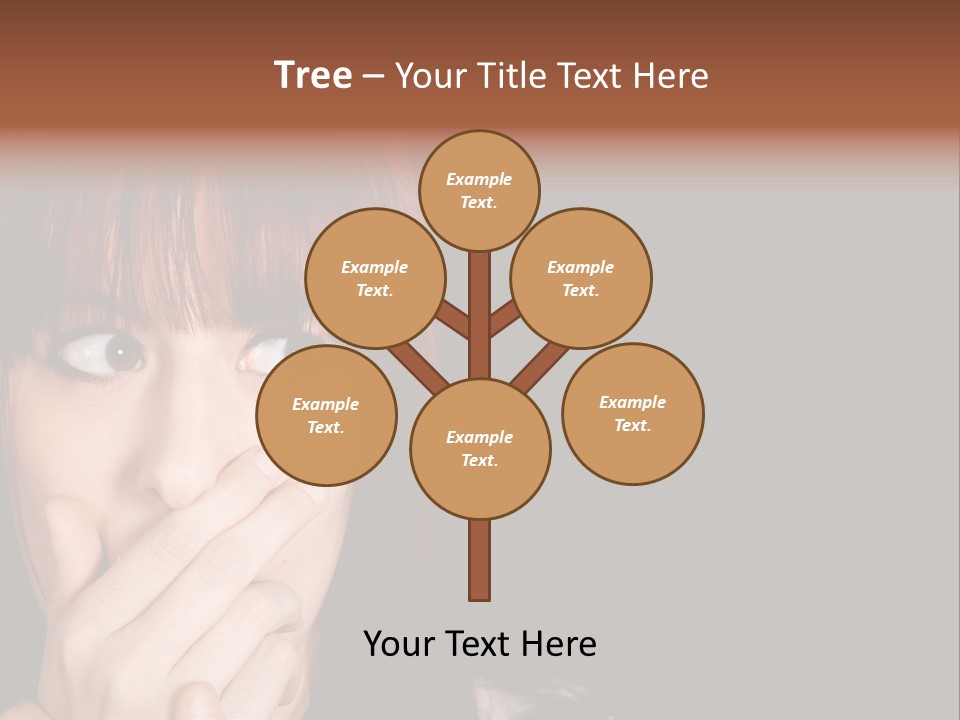 Tree – Your Title Text Here

Example Text.

Example Text.

Example Text.

Example Text.

Example Text.

Example Text.

Your Text Here